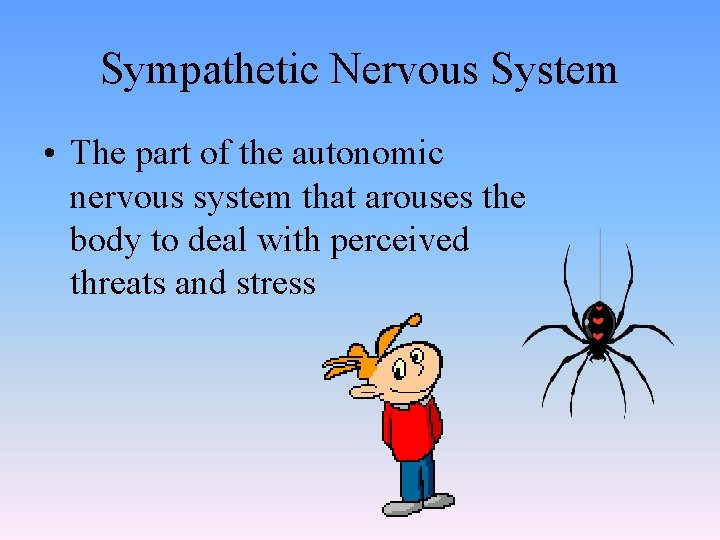 Sympathetic Nervous System

• The part of the autonomic nervous system that arouses the body to deal with perceived threats and stress